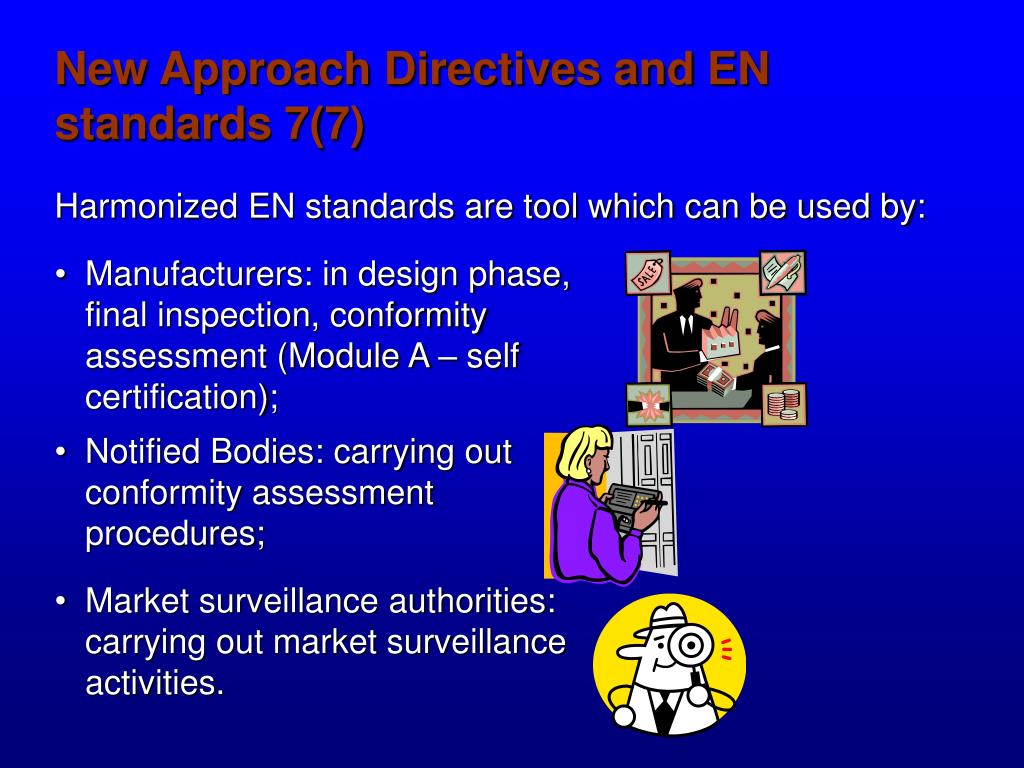 New Approach Directives and EN standards 7(7)

Harmonized EN standards are tool which can be used by:

• Manufacturers: in design phase, final inspection, conformity assessment (Module A – self certification);

• Notified Bodies: carrying out conformity assessment procedures;

• Market surveillance authorities: carrying out market surveillance activities.

SALE